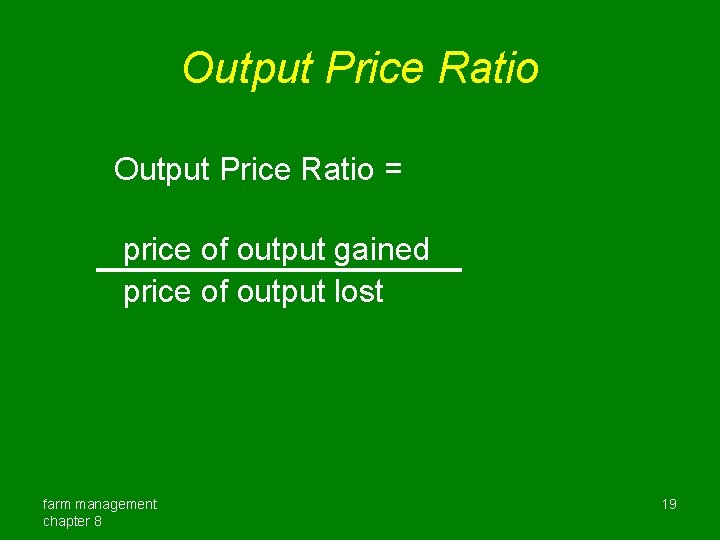 Output Price Ratio

Output Price Ratio =

$\frac{\text{price of output gained}}{\text{price of output lost}}$

farm management
chapter 8

19